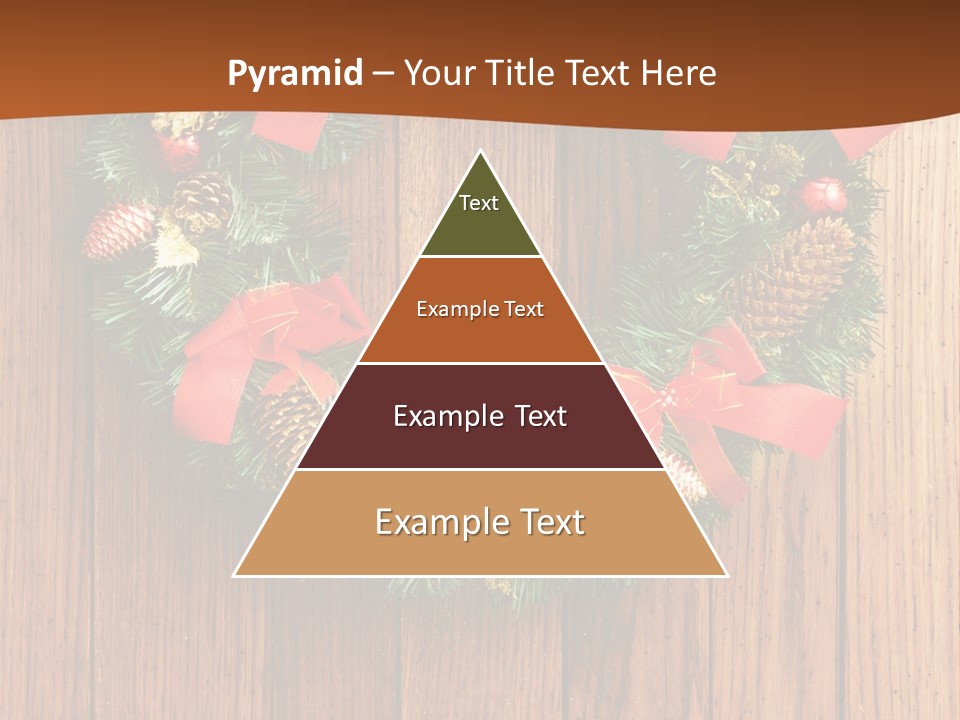 Pyramid – Your Title Text Here

Text

Example Text

Example Text

Example Text